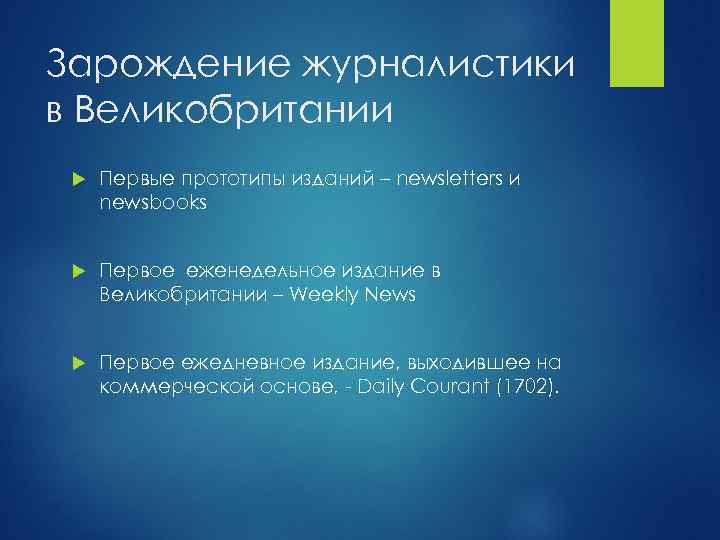 Зарождение журналистики в Великобритании

Первые прототипы изданий – newsletters и newsbooks

Первое еженедельное издание в Великобритании – Weekly News

Первое ежедневное издание, выходившее на коммерческой основе. - Daily Courant (1702).